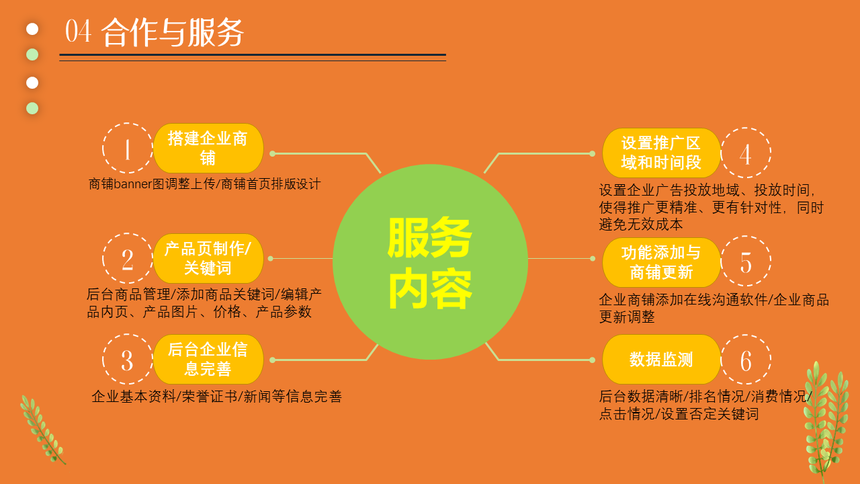 04 合作与服务

1 搭建企业商铺
商铺banner图调整上传/商铺首页排版设计

2 产品页制作/关键词
后台商品管理/添加商品关键词/编辑产品内页、产品图片、价格、产品参数

3 后台企业信息完善
企业基本资料/荣誉证书/新闻等信息完善

服务内容

设置推广区域和时间段 4
设置企业广告投放地域、投放时间，使得推广更精准、更有针对性，同时避免无效成本

功能添加与商铺更新 5
企业商铺添加在线沟通软件/企业商品更新调整

数据监测 6
后台数据清晰/排名情况/消费情况/点击情况/设置否定关键词